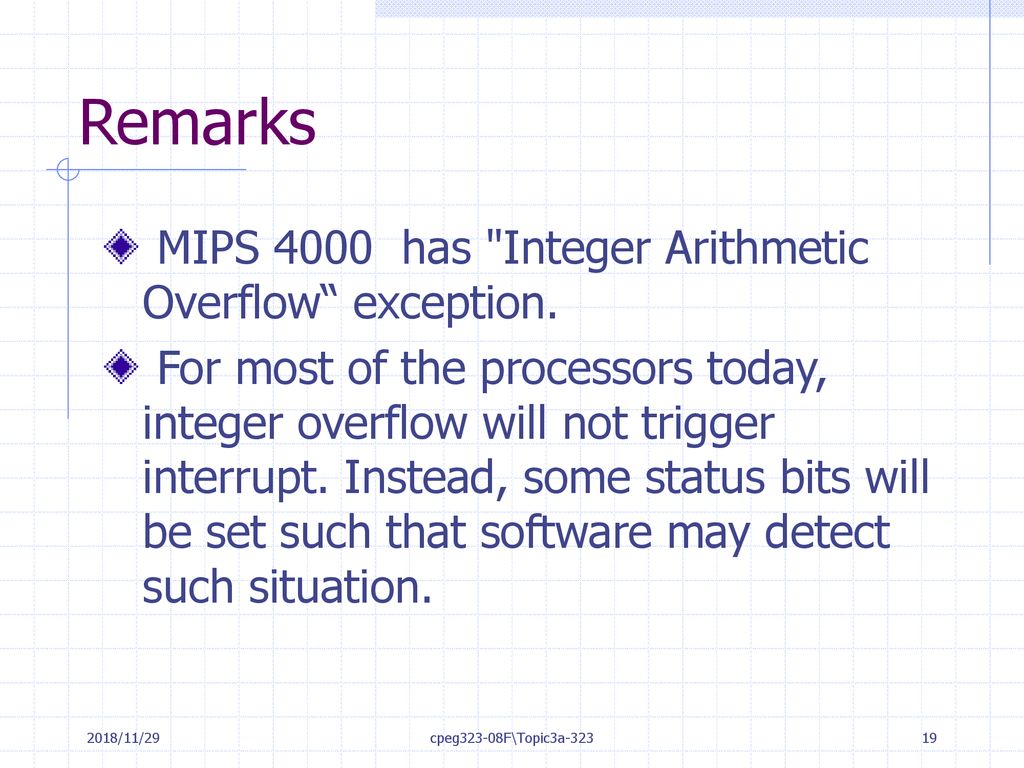 Remarks

MIPS 4000 has "Integer Arithmetic Overflow“ exception.

For most of the processors today, integer overflow will not trigger interrupt. Instead, some status bits will be set such that software may detect such situation.

2018/11/29

cpeg323-08F\Topic3a-323

19